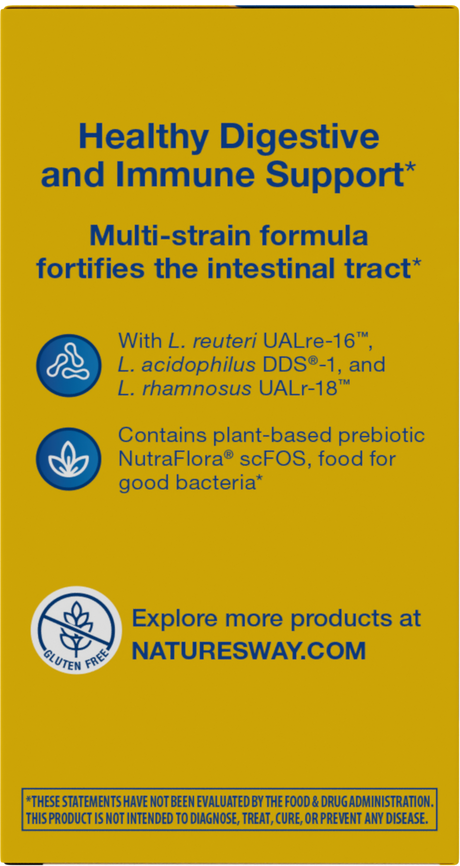 Healthy Digestive and Immune Support*

Multi-strain formula fortifies the intestinal tract*

With L. reuteri UALre-16™, L. acidophilus DDS®-1, and L. rhamnosus UALr-18™

Contains plant-based prebiotic NutraFlora® scFOS, food for good bacteria*

GLUTEN FREE

Explore more products at NATURESWAY.COM

*THESE STATEMENTS HAVE NOT BEEN EVALUATED BY THE FOOD & DRUG ADMINISTRATION. THIS PRODUCT IS NOT INTENDED TO DIAGNOSE, TREAT, CURE, OR PREVENT ANY DISEASE.